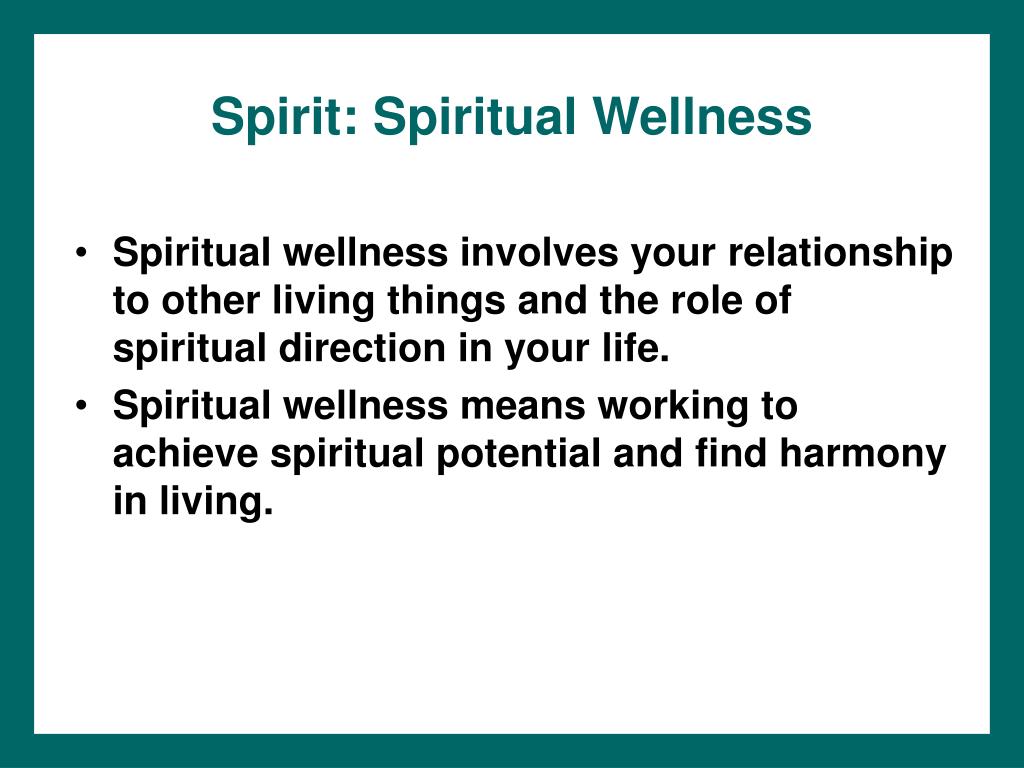 Spirit: Spiritual Wellness

• Spiritual wellness involves your relationship to other living things and the role of spiritual direction in your life.
• Spiritual wellness means working to achieve spiritual potential and find harmony in living.